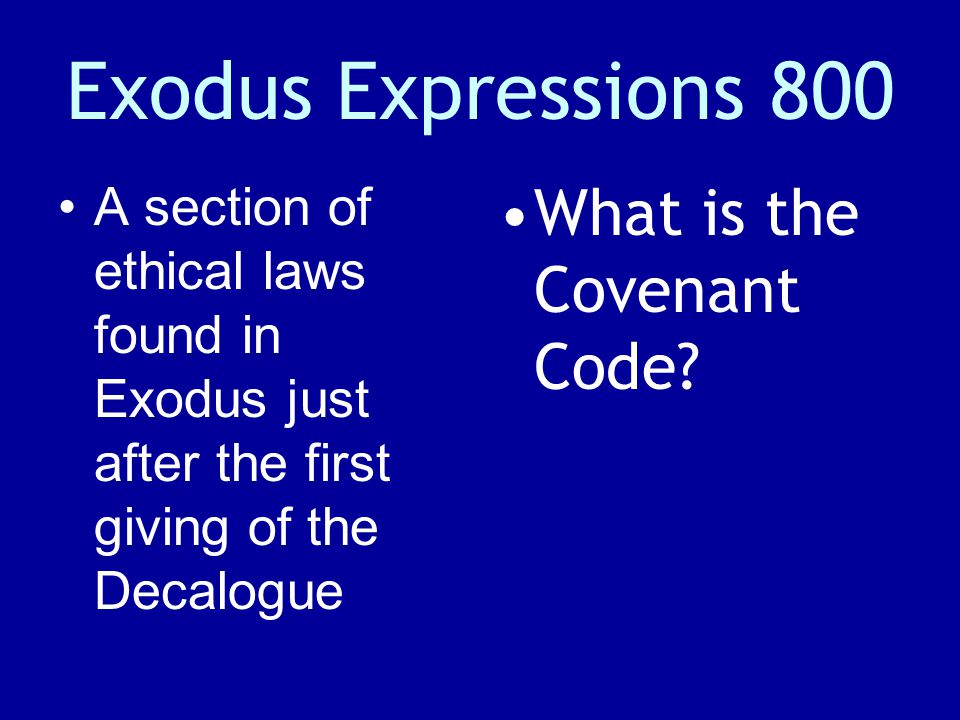 Exodus Expressions 800

• A section of ethical laws found in Exodus just after the first giving of the Decalogue

• What is the Covenant Code?